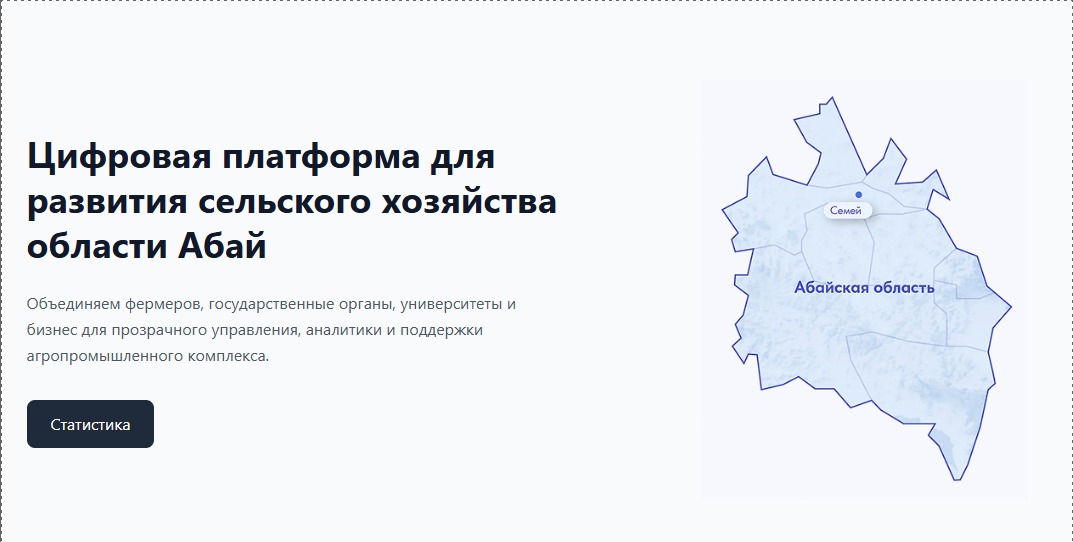 Цифровая платформа для развития сельского хозяйства области Абай

Объединяем фермеров, государственные органы, университеты и бизнес для прозрачного управления, аналитики и поддержки агропромышленного комплекса.

Статистика

Семей

Абайская область